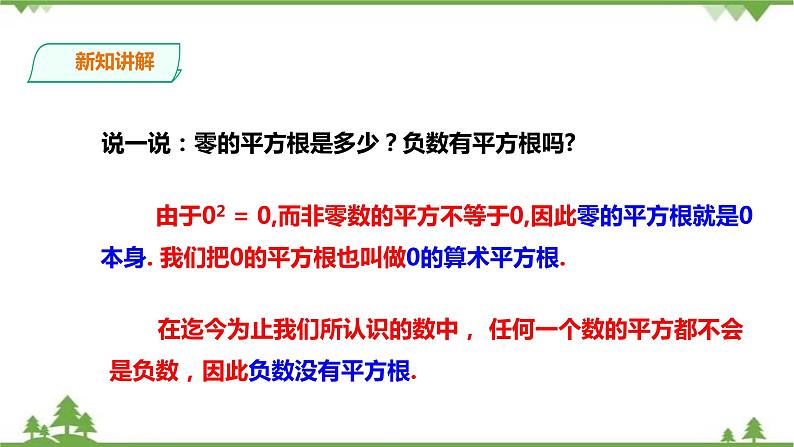 新知讲解

说一说：零的平方根是多少？负数有平方根吗?

由于$0^2 = 0$,而非零数的平方不等于0,因此零的平方根就是0本身. 我们把0的平方根也叫做0的算术平方根.

在迄今为止我们所认识的数中， 任何一个数的平方都不会是负数，因此负数没有平方根.